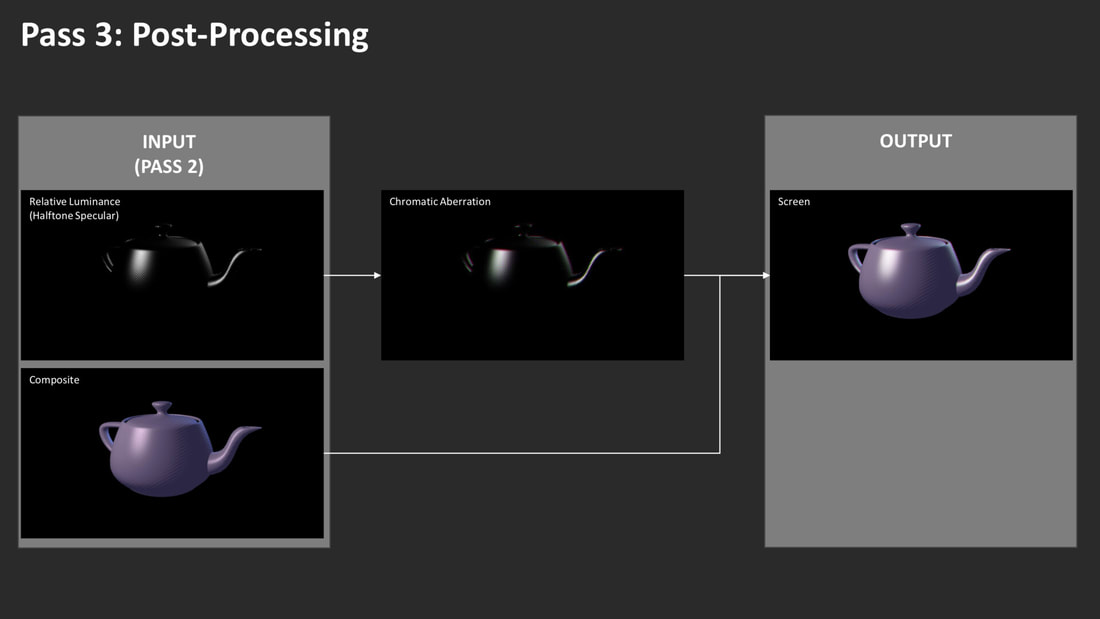 Pass 3: Post-Processing

INPUT
(PASS 2)

Relative Luminance
(Halftone Specular)

Composite

Chromatic Aberration

OUTPUT

Screen